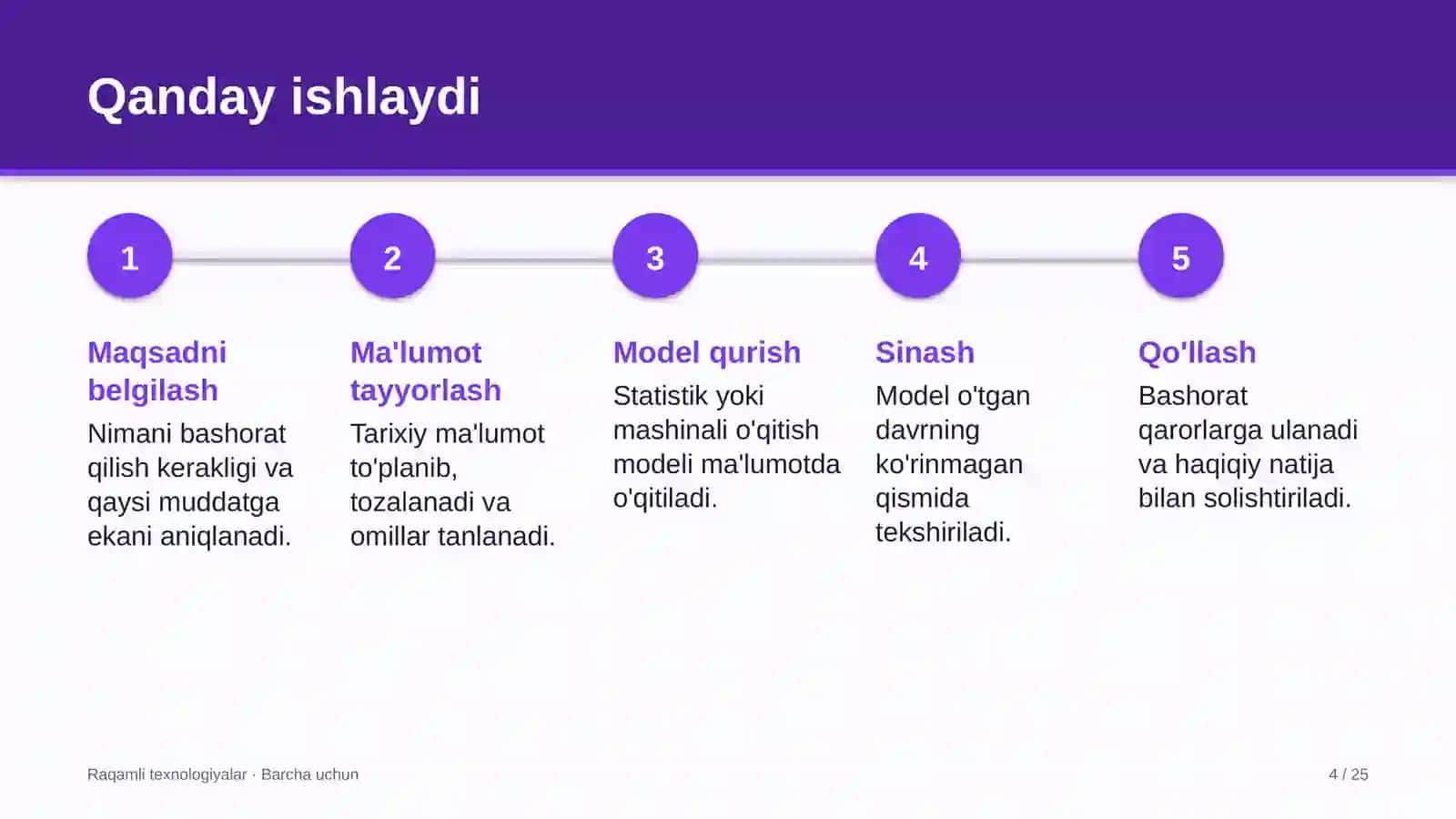 Qanday ishlaydi

1

Maqsadni belgilash

Nimani bashorat qilish kerakligi va qaysi muddatga ekani aniqlanadi.

2

Ma'lumot tayyorlash

Tarixiy ma'lumot to'planib, tozalanadi va omillar tanlanadi.

3

Model qurish

Statistik yoki mashinali o'qitish modeli ma'lumotda o'qitiladi.

4

Sinash

Model o'tgan davrning ko'rinmagan qismida tekshiriladi.

5

Qo'llash

Bashorat qarorlarga ulanadi va haqiqiy natija bilan solishtiriladi.

Raqamli texnologiyalar · Barcha uchun

4 / 25